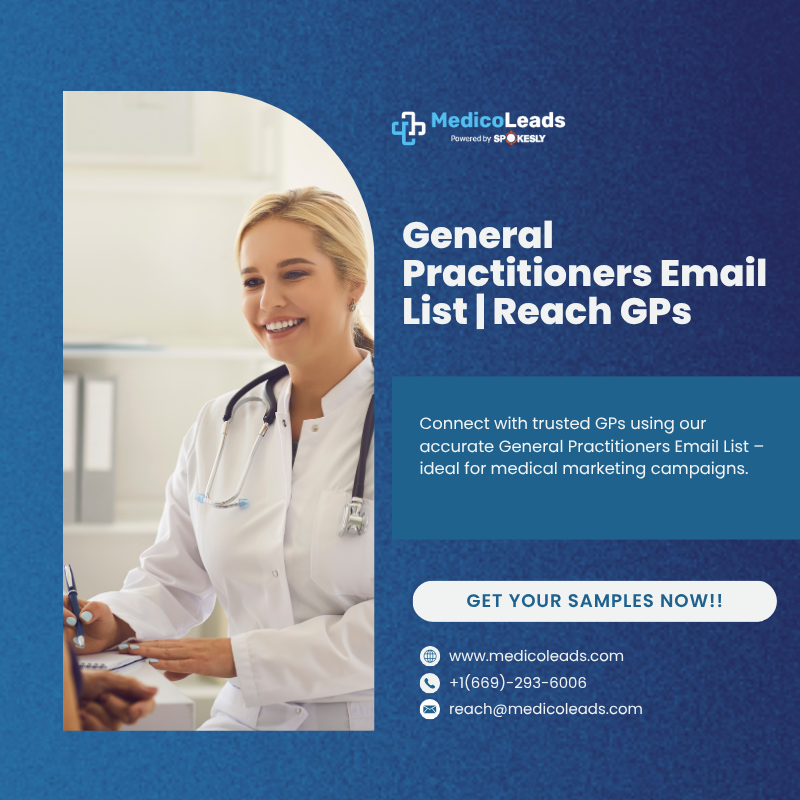 MedicoLeads
Powered by SPOKESLY

General Practitioners Email List | Reach GPs

Connect with trusted GPs using our accurate General Practitioners Email List – ideal for medical marketing campaigns.

GET YOUR SAMPLES NOW!!

www.medicoleads.com
+1(669)-293-6006
reach@medicoleads.com